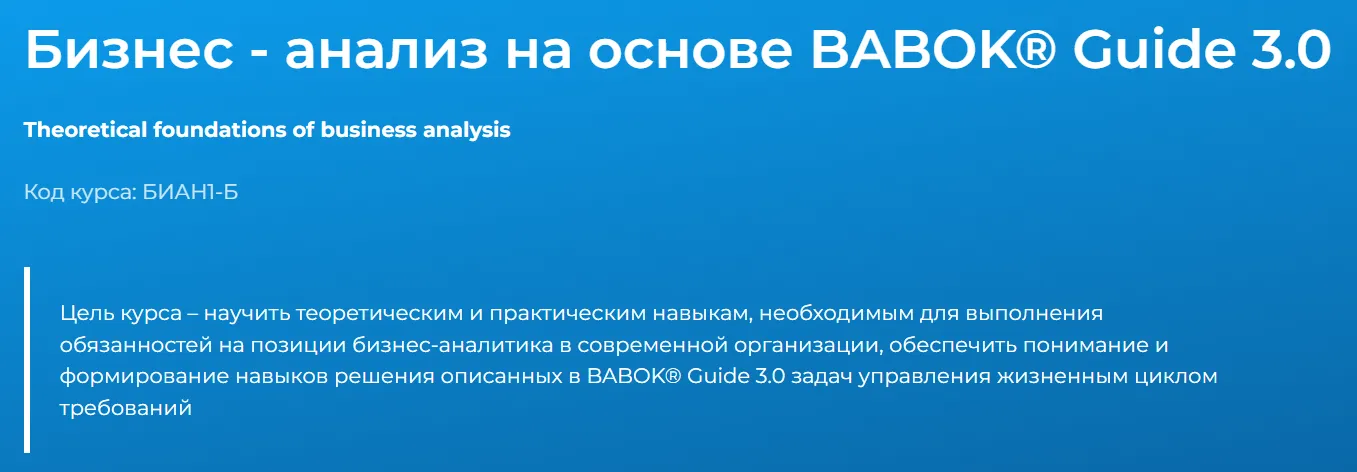 Бизнес - анализ на основе BABOK® Guide 3.0

Theoretical foundations of business analysis

Код курса: БИАН1-Б

Цель курса – научить теоретическим и практическим навыкам, необходимым для выполнения обязанностей на позиции бизнес-аналитика в современной организации, обеспечить понимание и формирование навыков решения описанных в BABOK® Guide 3.0 задач управления жизненным циклом требований